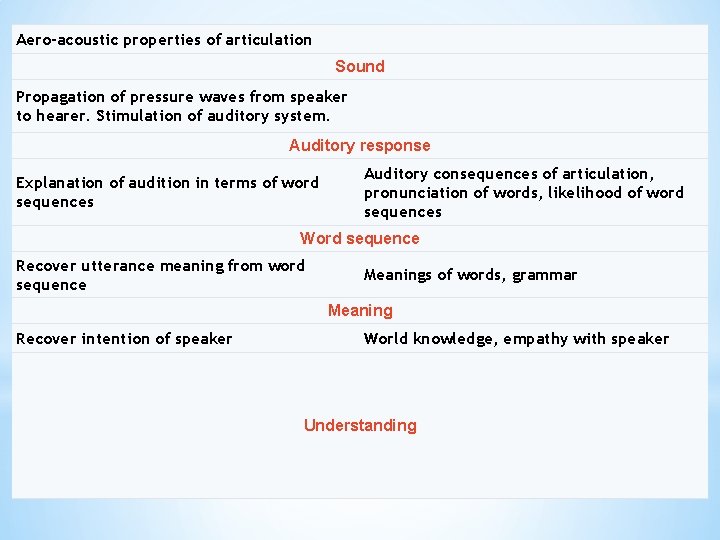 | Aero-acoustic properties of articulation | |
|---|---|
| Sound | |
| Propagation of pressure waves from speaker to hearer. Stimulation of auditory system. | |
| Auditory response | |
| Explanation of audition in terms of word sequences | Auditory consequences of articulation, pronunciation of words, likelihood of word sequences |
| Word sequence | |
| Recover utterance meaning from word sequence | Meanings of words, grammar |
| Meaning | |
| Recover intention of speaker | World knowledge, empathy with speaker |
| Understanding | |